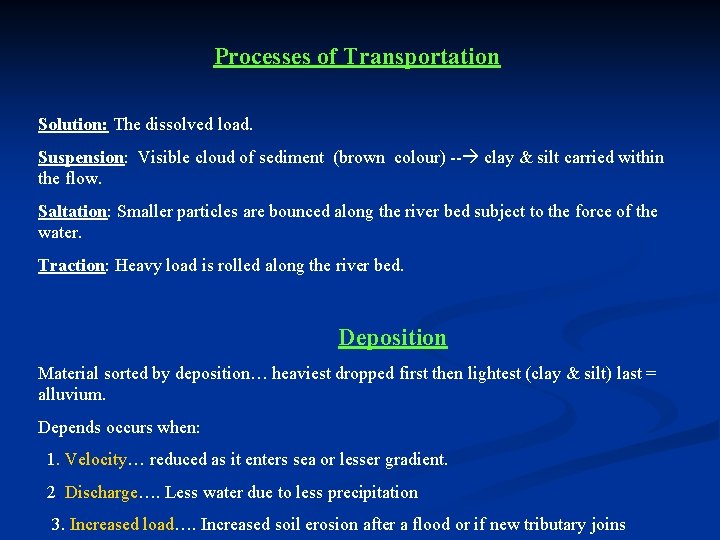 Processes of Transportation

Solution: The dissolved load.

Suspension: Visible cloud of sediment (brown colour) --→ clay & silt carried within the flow.

Saltation: Smaller particles are bounced along the river bed subject to the force of the water.

Traction: Heavy load is rolled along the river bed.

Deposition

Material sorted by deposition… heaviest dropped first then lightest (clay & silt) last = alluvium.

Depends occurs when:

1. Velocity… reduced as it enters sea or lesser gradient.

2 Discharge…. Less water due to less precipitation

3. Increased load…. Increased soil erosion after a flood or if new tributary joins